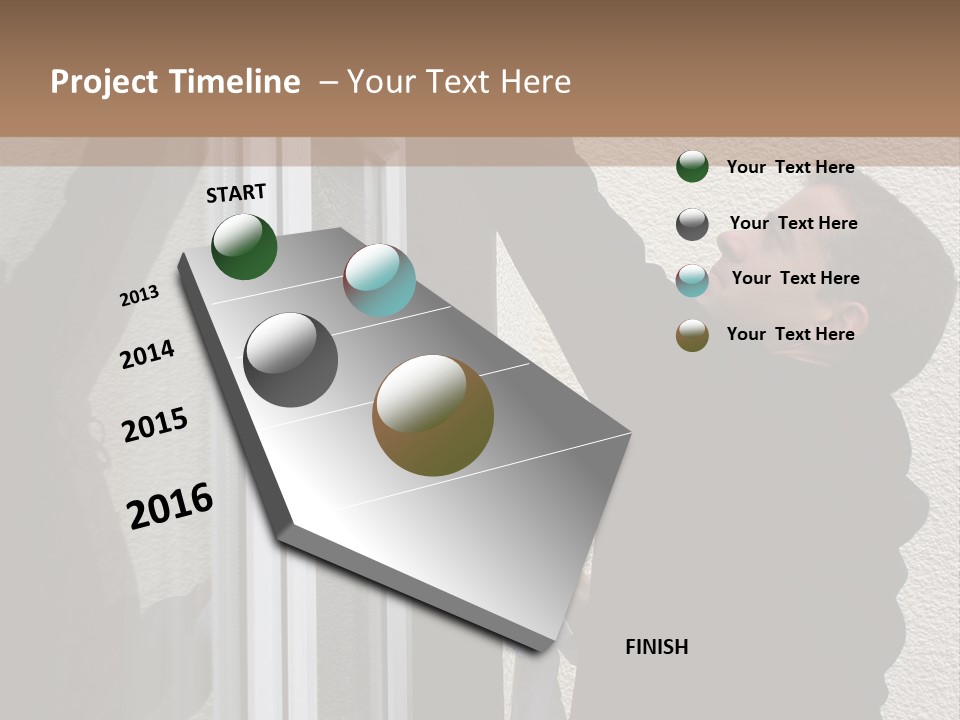 Project Timeline – Your Text Here

START

2013

2014

2015

2016

FINISH

Your Text Here

Your Text Here

Your Text Here

Your Text Here